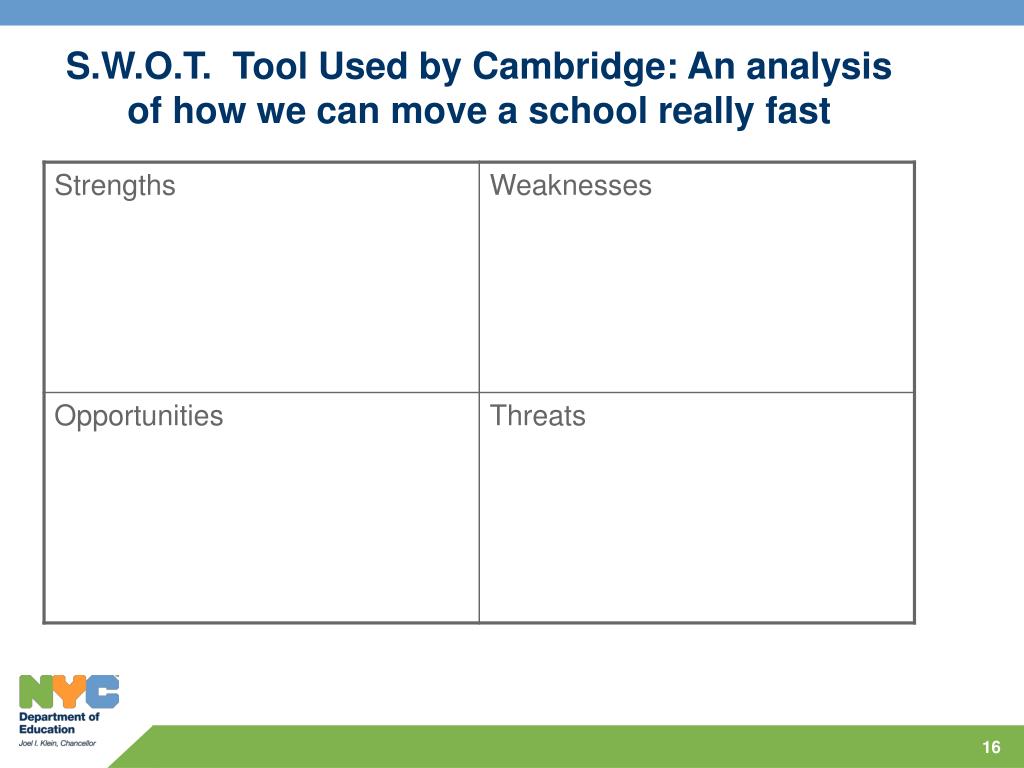 S.W.O.T. Tool Used by Cambridge: An analysis of how we can move a school really fast

| Strengths | Weaknesses |
|---|---|
| Opportunities | Threats |

NYC
Department of Education
Joel I. Klein, Chancellor

16